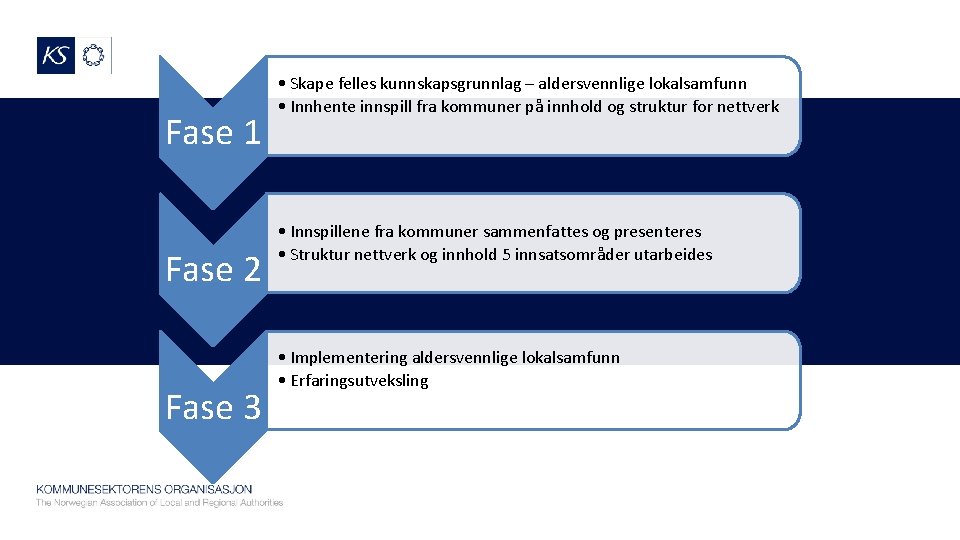 KS

Fase 1

• Skape felles kunnskapsgrunnlag – aldersvennlige lokalsamfunn
• Innhente innspill fra kommuner på innhold og struktur for nettverk

Fase 2

• Innspillene fra kommuner sammenfattes og presenteres
• Struktur nettverk og innhold 5 innsatsområder utarbeides

Fase 3

• Implementering aldersvennlige lokalsamfunn
• Erfaringsutveksling

KOMMUNESEKTORENS ORGANISASJON
The Norwegian Association of Local and Regional Authorities